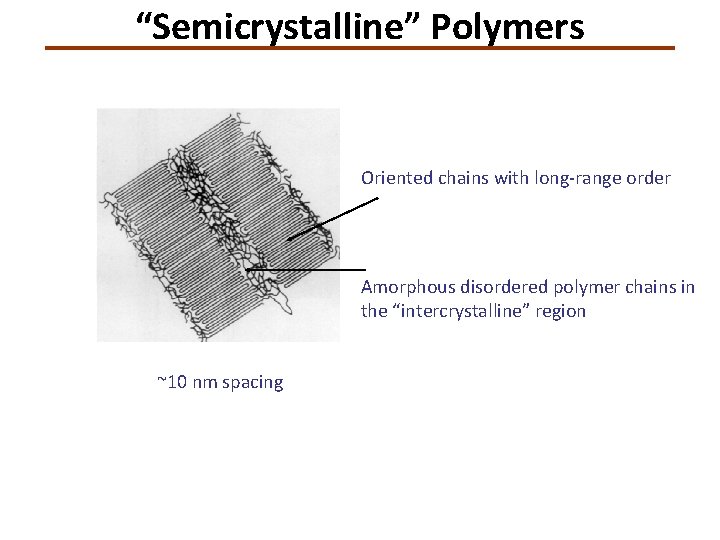 “Semicrystalline” Polymers

Oriented chains with long-range order

Amorphous disordered polymer chains in the “intercrystalline” region

~10 nm spacing